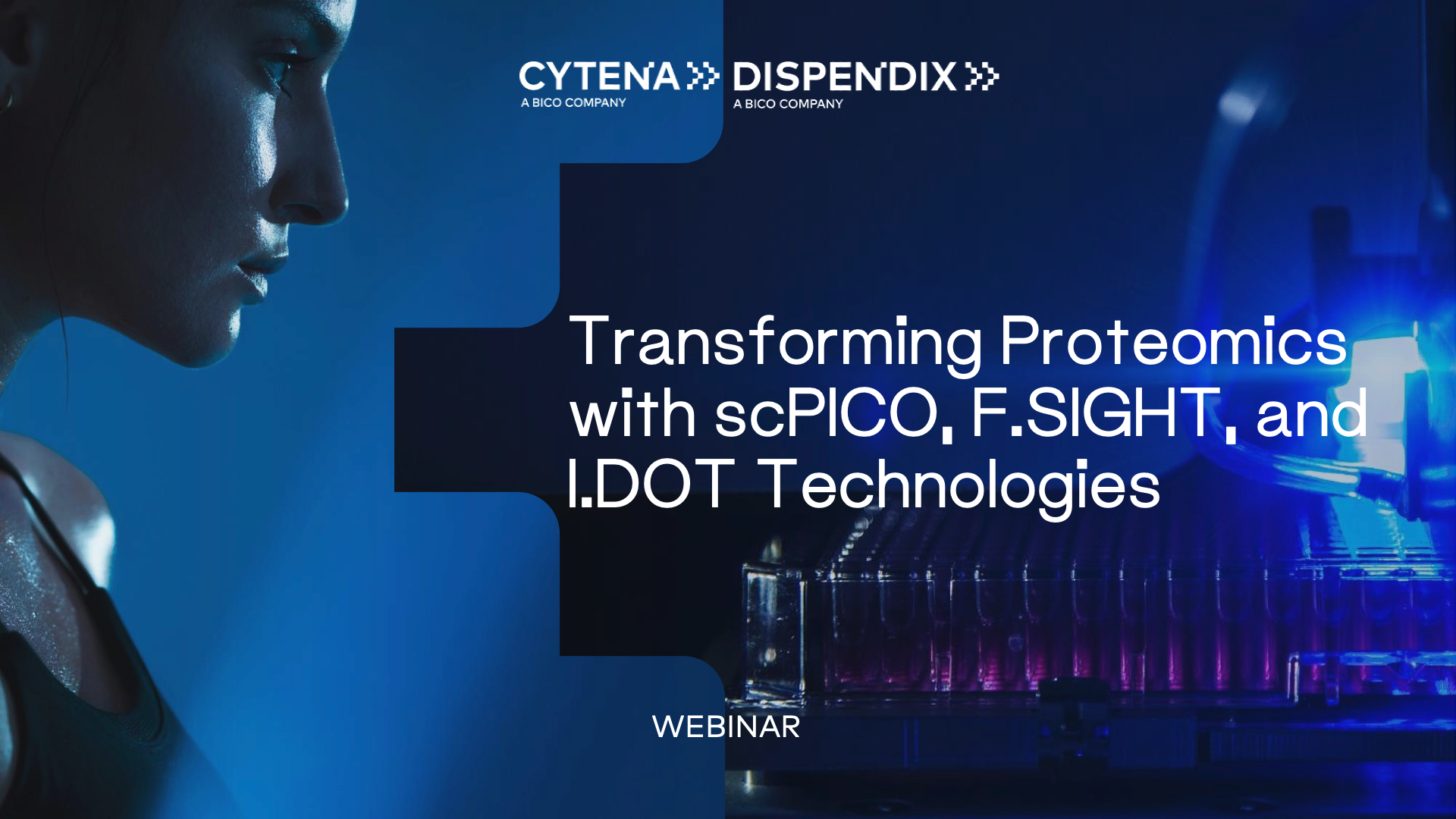 CYTENA
A BICO COMPANY

DISPENDIX
A BICO COMPANY

Transforming Proteomics with scPICO, F.SIGHT, and I.DOT Technologies

WEBINAR